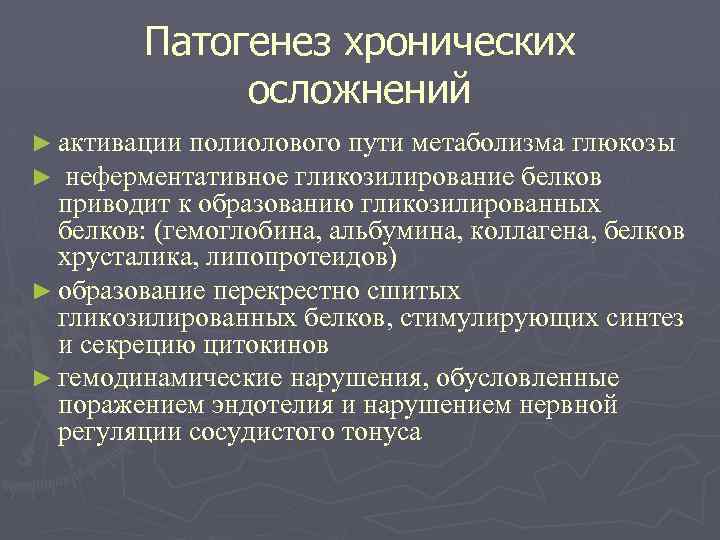 Патогенез хронических осложнений

► активации полиолового пути метаболизма глюкозы

► неферментативное гликозилирование белков приводит к образованию гликозилированных белков: (гемоглобина, альбумина, коллагена, белков хрусталика, липопротеидов)

► образование перекрестно сшитых гликозилированных белков, стимулирующих синтез и секрецию цитокинов

► гемодинамические нарушения, обусловленные поражением эндотелия и нарушением нервной регуляции сосудистого тонуса